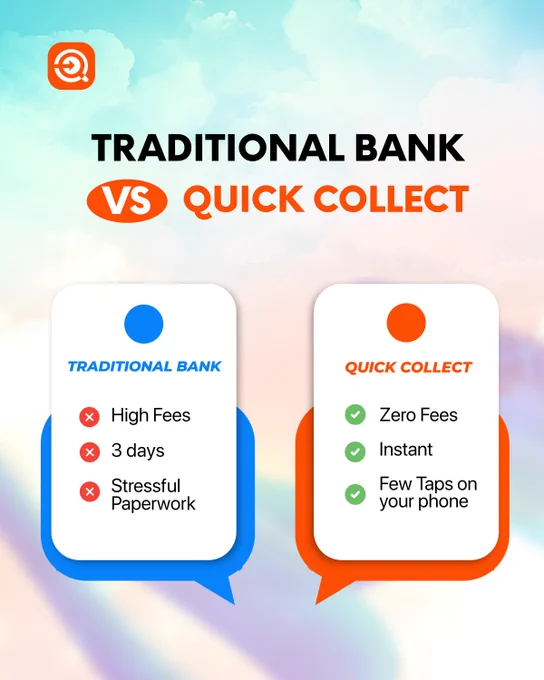 TRADITIONAL BANK
VS QUICK COLLECT

TRADITIONAL BANK

High Fees
3 days
Stressful Paperwork

QUICK COLLECT

Zero Fees
Instant
Few Taps on your phone